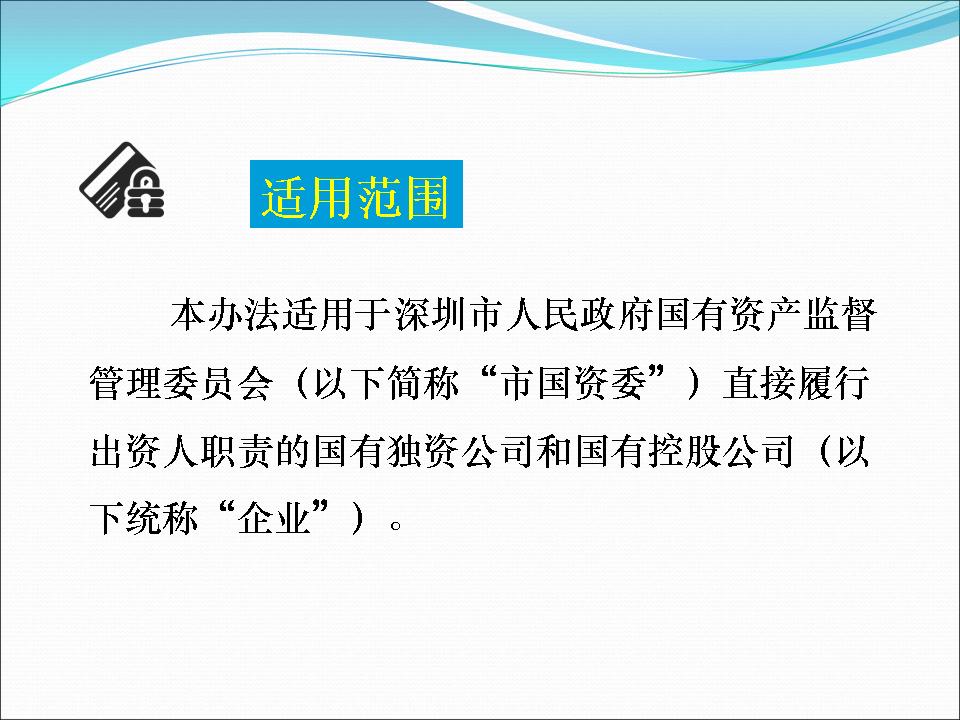 适用范围

本办法适用于深圳市人民政府国有资产监督管理委员会（以下简称“市国资委”）直接履行出资人职责的国有独资公司和国有控股公司（以下统称“企业”）。